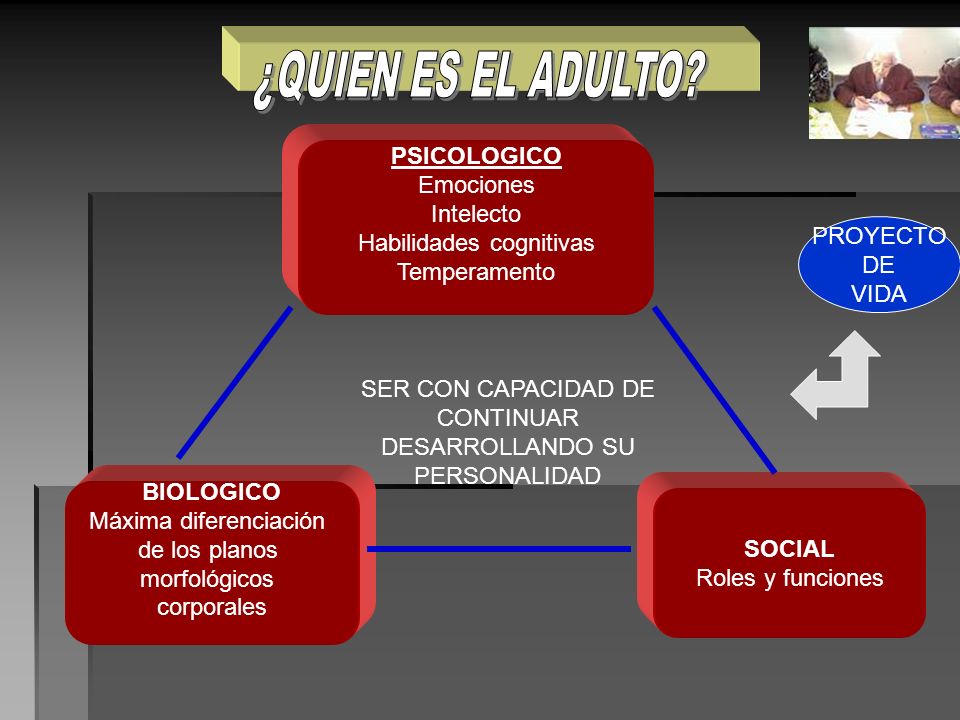 ¿QUIEN ES EL ADULTO?

PSICOLOGICO
Emociones
Intelecto
Habilidades cognitivas
Temperamento

PROYECTO DE VIDA

SER CON CAPACIDAD DE CONTINUAR DESARROLLANDO SU PERSONALIDAD

BIOLOGICO
Máxima diferenciación de los planos morfológicos corporales

SOCIAL
Roles y funciones